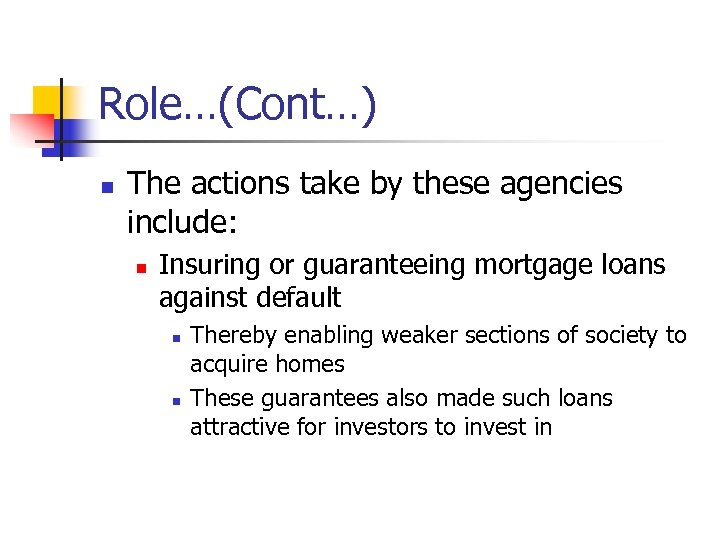 Role…(Cont…)

The actions take by these agencies include:

Insuring or guaranteeing mortgage loans against default

Thereby enabling weaker sections of society to acquire homes

These guarantees also made such loans attractive for investors to invest in